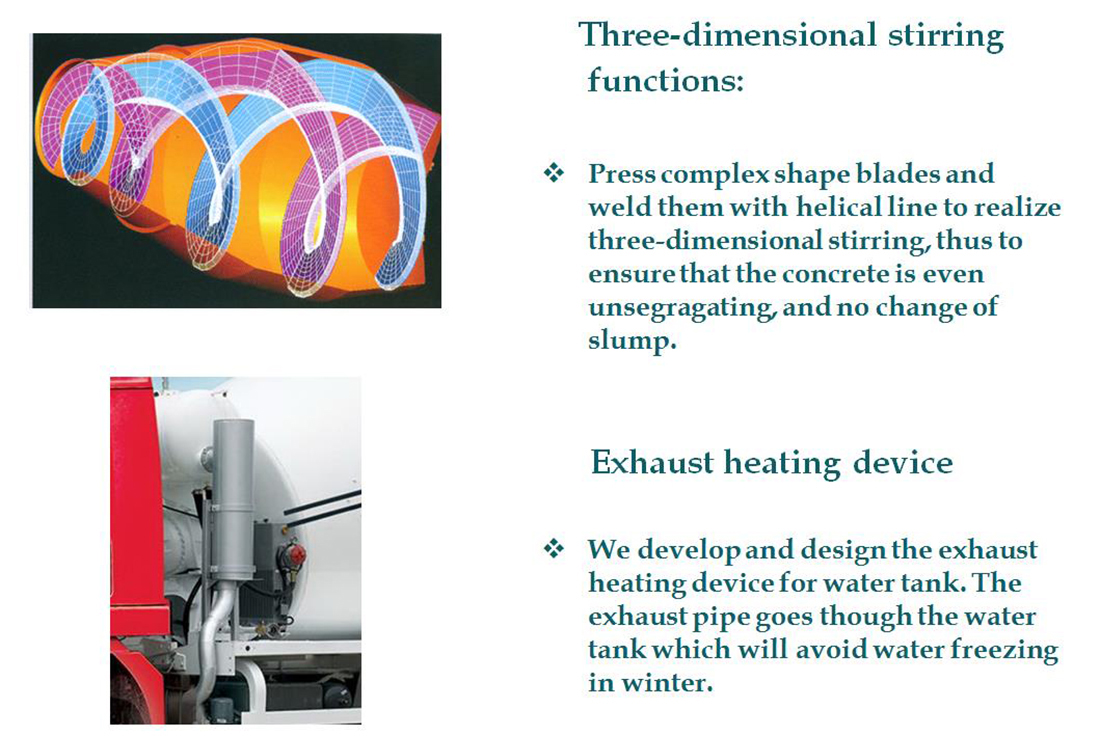 Three-dimensional stirring functions:

❖ Press complex shape blades and weld them with helical line to realize three-dimensional stirring, thus to ensure that the concrete is even unsegragating, and no change of slump.

Exhaust heating device

❖ We develop and design the exhaust heating device for water tank. The exhaust pipe goes though the water tank which will avoid water freezing in winter.